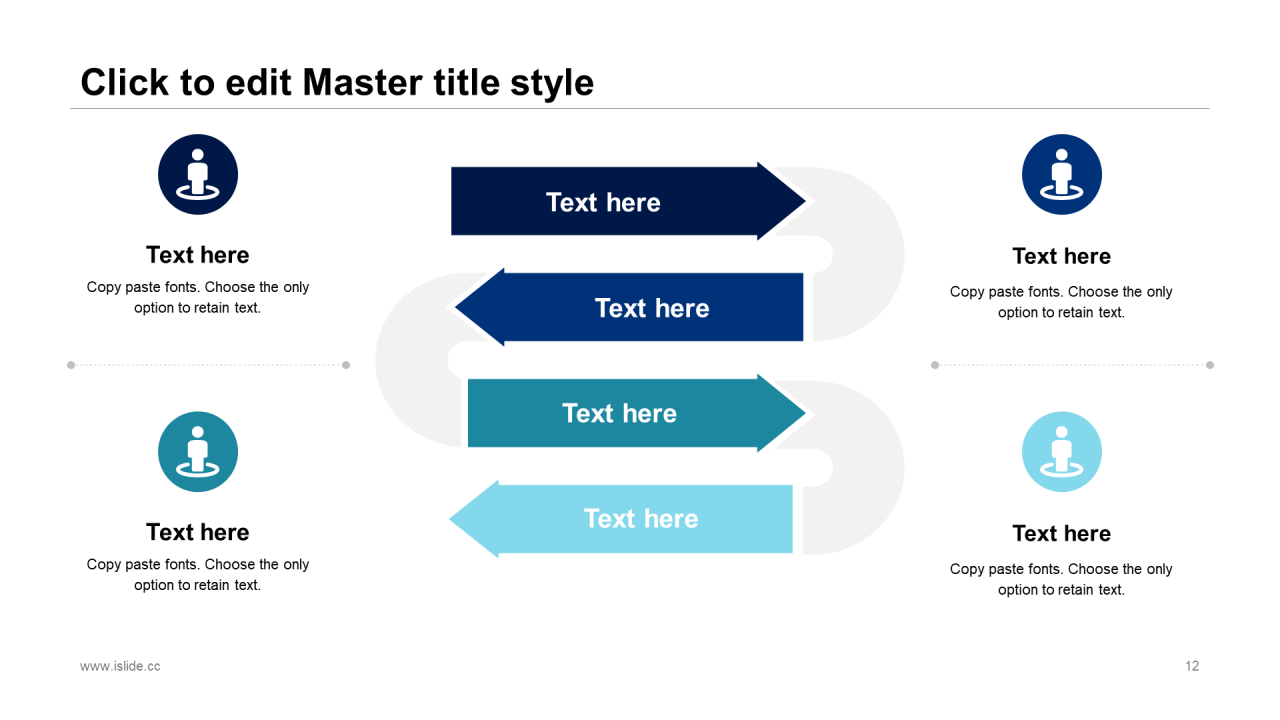 Click to edit Master title style

Text here

Copy paste fonts. Choose the only option to retain text.

Text here

Copy paste fonts. Choose the only option to retain text.

Text here

Text here

Text here

Text here

Text here

Copy paste fonts. Choose the only option to retain text.

Text here

Copy paste fonts. Choose the only option to retain text.

www.islide.cc

12